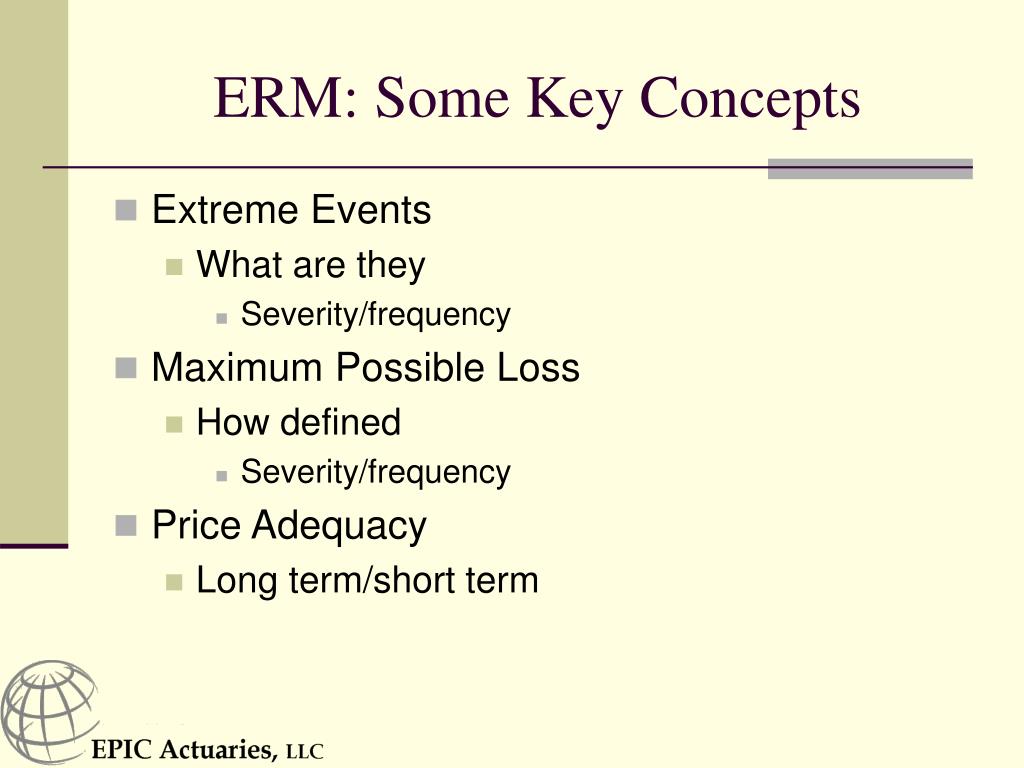 ERM: Some Key Concepts

Extreme Events

What are they

Severity/frequency

Maximum Possible Loss

How defined

Severity/frequency

Price Adequacy

Long term/short term

EPIC Actuaries, LLC